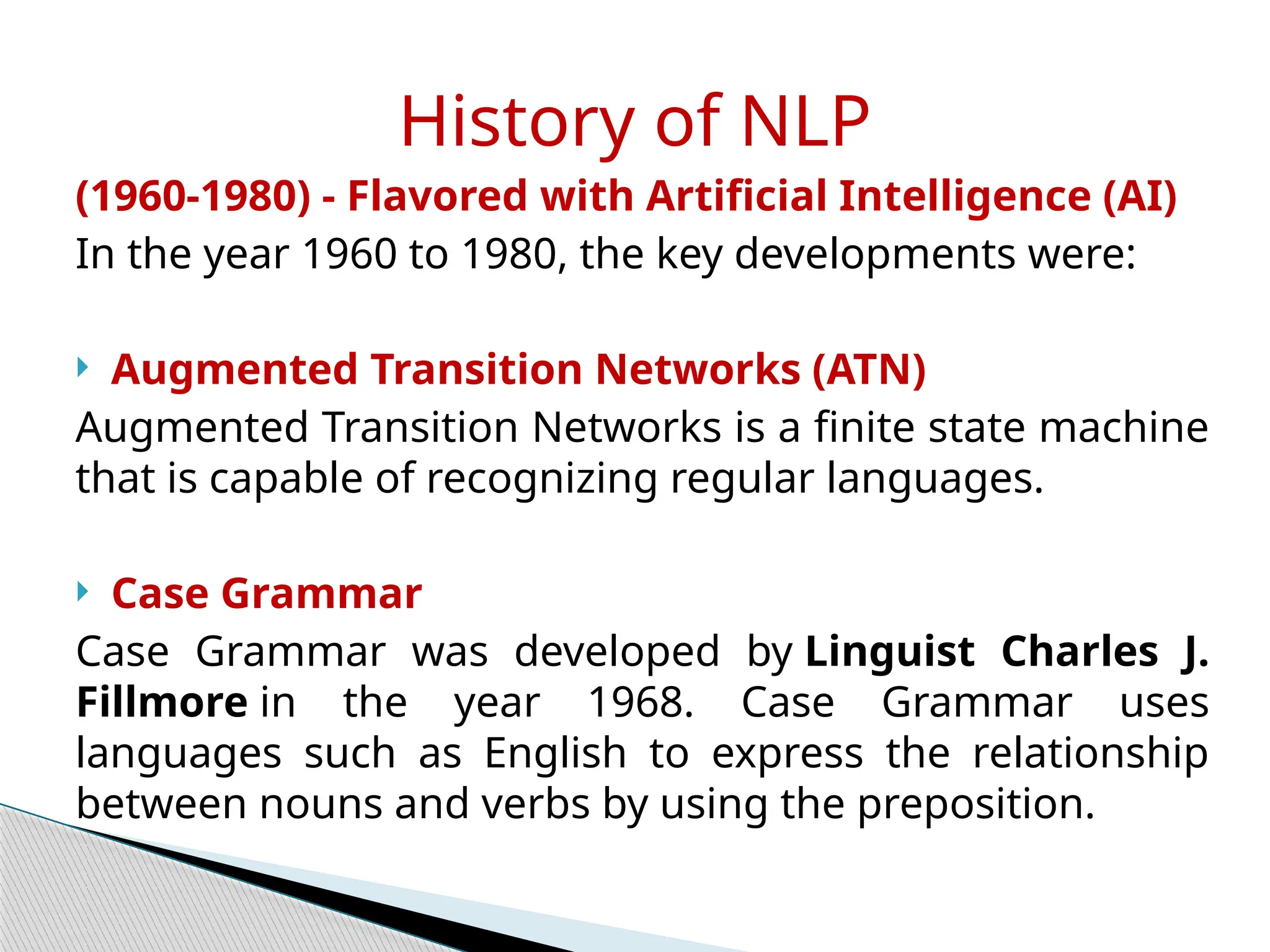 History of NLP

(1960-1980) - Flavored with Artificial Intelligence (AI)
In the year 1960 to 1980, the key developments were:

Augmented Transition Networks (ATN)
Augmented Transition Networks is a finite state machine that is capable of recognizing regular languages.

Case Grammar
Case Grammar was developed by Linguist Charles J. Fillmore in the year 1968. Case Grammar uses languages such as English to express the relationship between nouns and verbs by using the preposition.